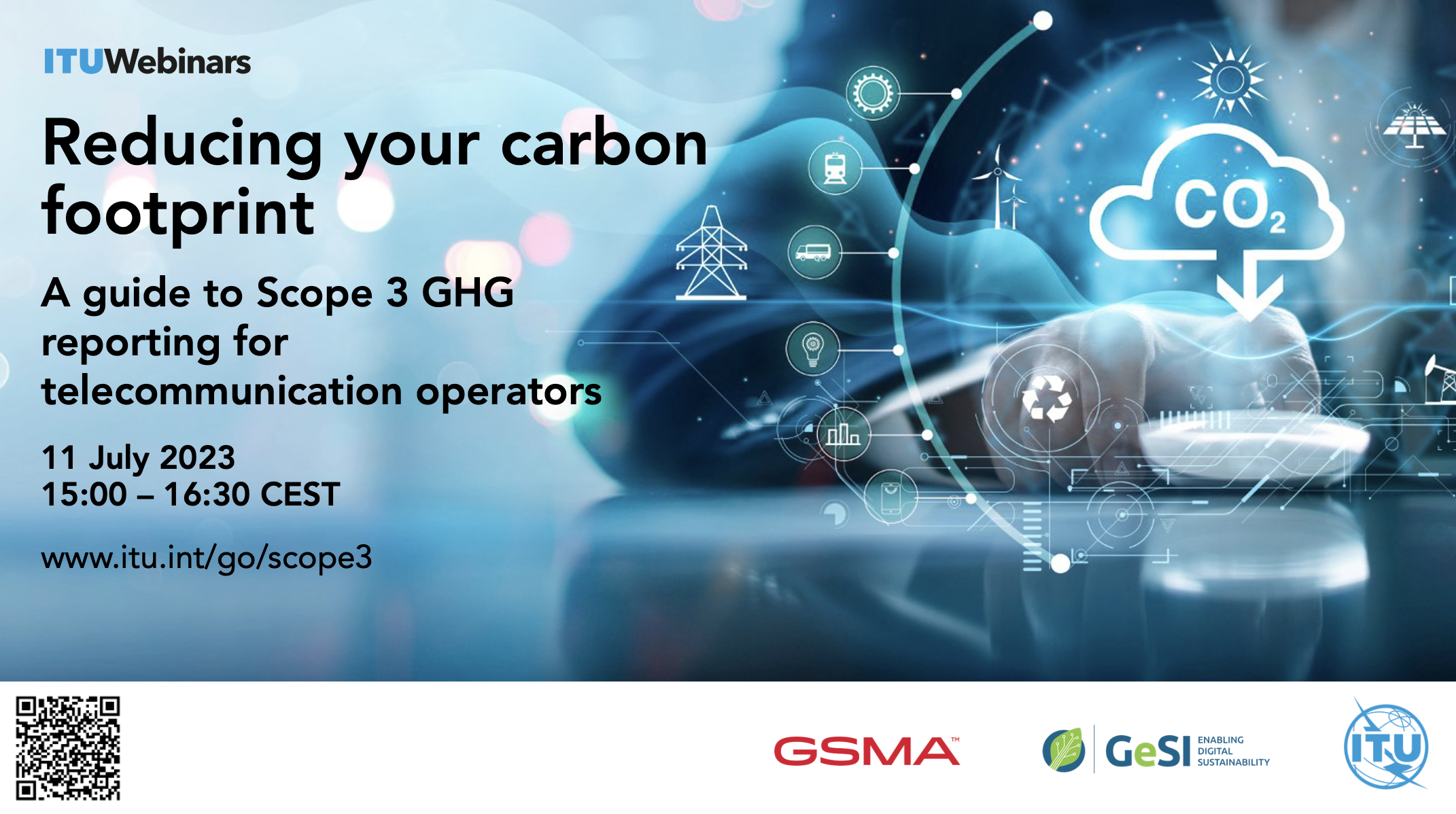 ITUWebinars

Reducing your carbon footprint

A guide to Scope 3 GHG reporting for telecommunication operators

11 July 2023
15:00 – 16:30 CEST

www.itu.int/go/scope3

$CO_2$

GSMA™

GeSI ENABLING DIGITAL SUSTAINABILITY

ITU